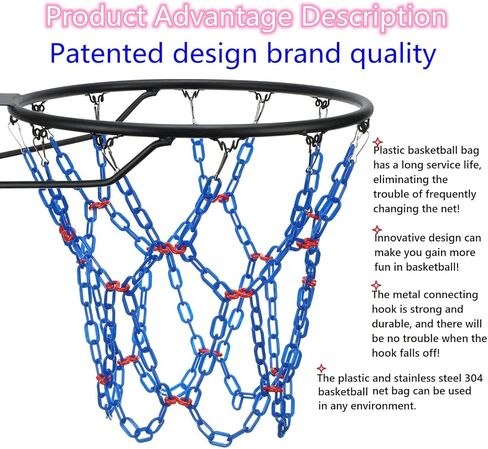 Product Advantage Description
Patented design brand quality

Plastic basketball bag has a long service life, eliminating the trouble of frequently changing the net!

Innovative design can make you gain more fun in basketball!

The metal connecting hook is strong and durable, and there will be no trouble when the hook falls off!

The plastic and stainless steel 304 basketball net bag can be used in any environment.